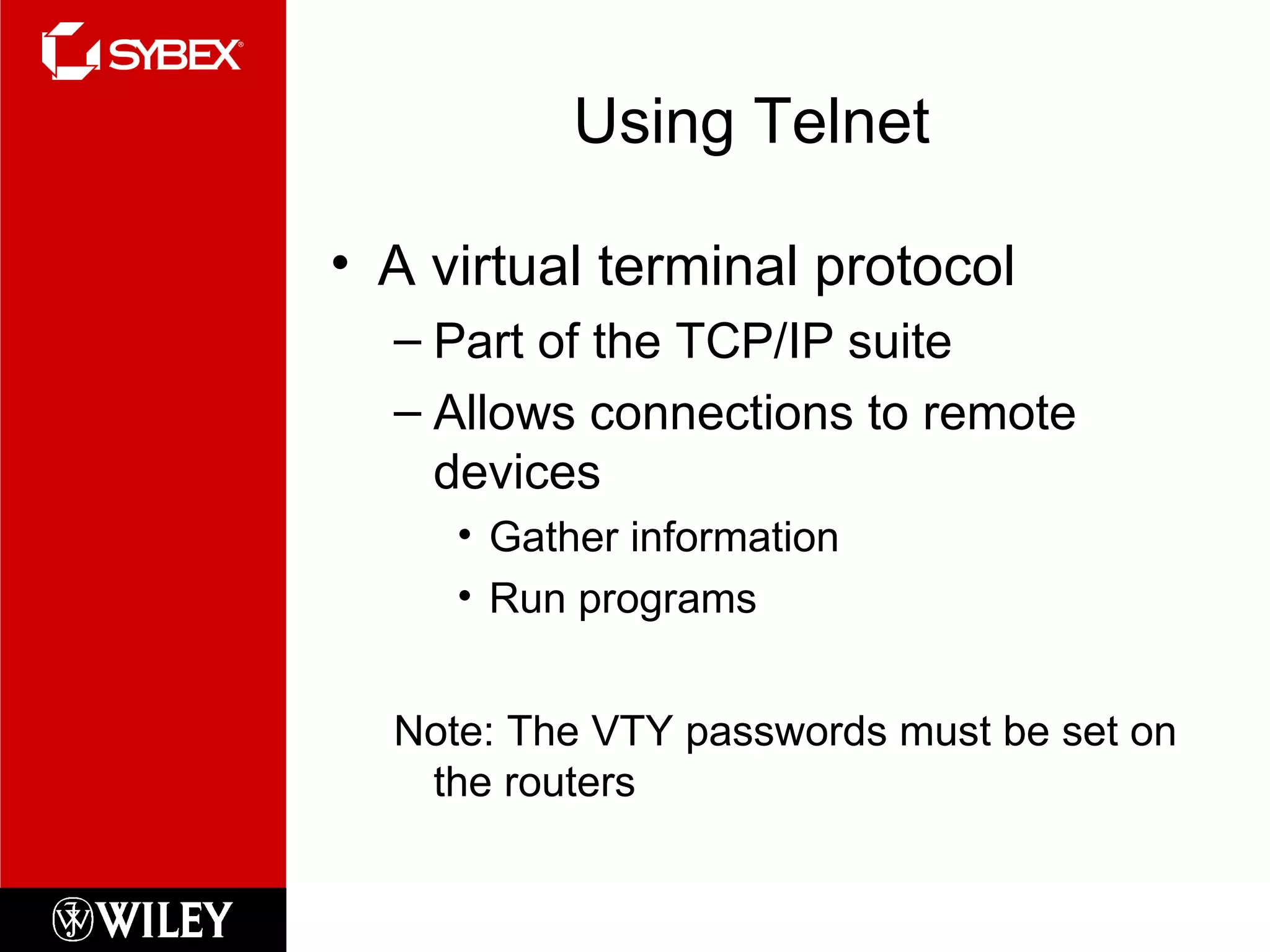 SYBEX®

Using Telnet

• A virtual terminal protocol
– Part of the TCP/IP suite
– Allows connections to remote devices
• Gather information
• Run programs

Note: The VTY passwords must be set on the routers

WILEY